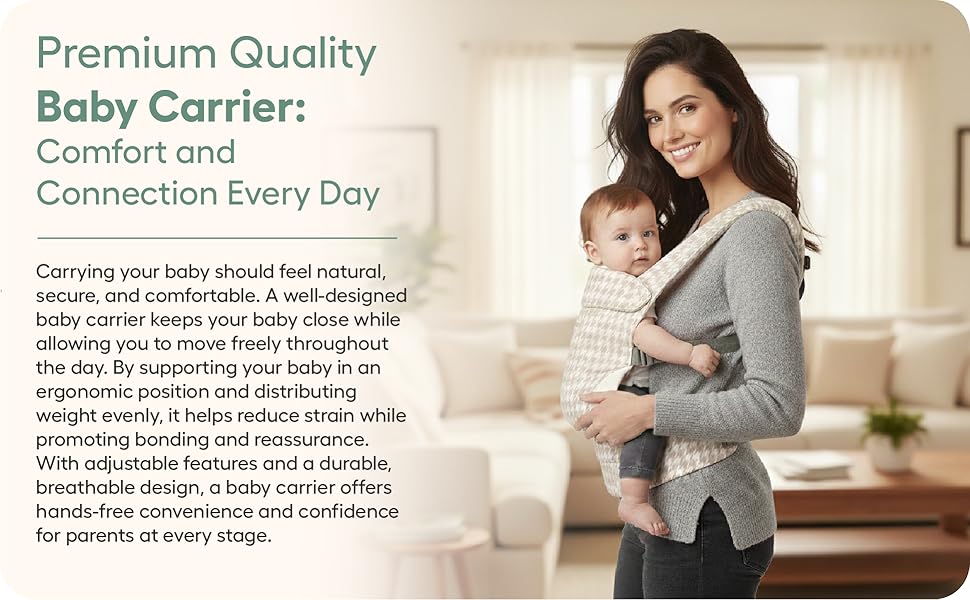 Premium Quality
Baby Carrier:
Comfort and
Connection Every Day

Carrying your baby should feel natural, secure, and comfortable. A well-designed baby carrier keeps your baby close while allowing you to move freely throughout the day. By supporting your baby in an ergonomic position and distributing weight evenly, it helps reduce strain while promoting bonding and reassurance. With adjustable features and a durable, breathable design, a baby carrier offers hands-free convenience and confidence for parents at every stage.